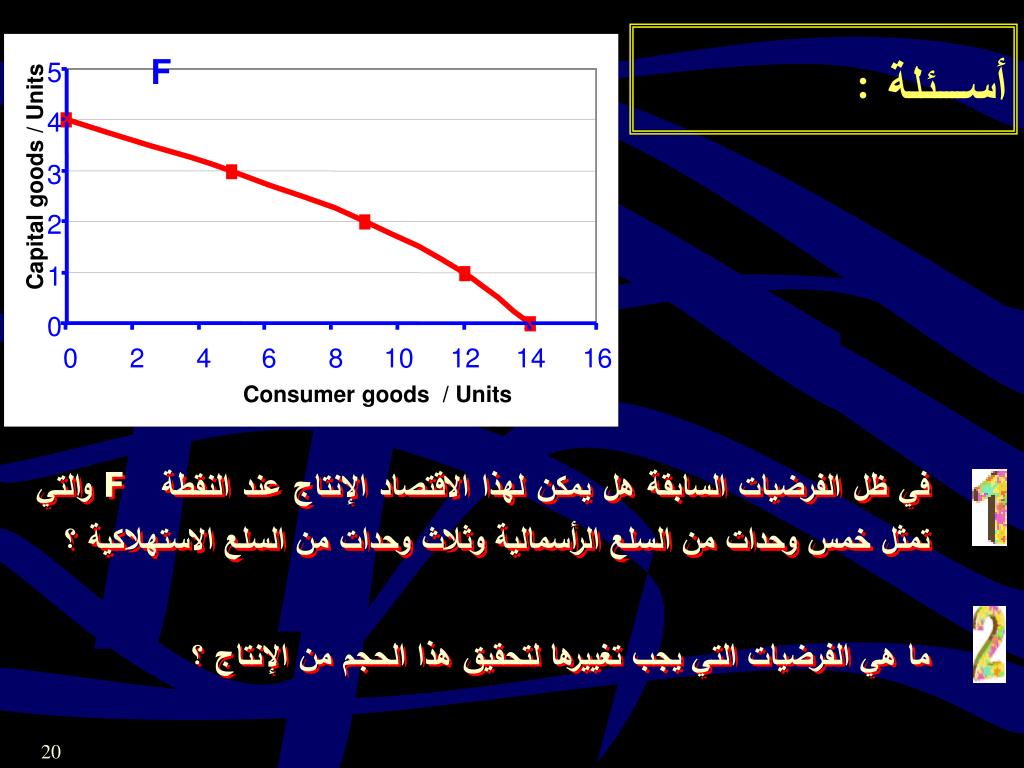 أسـئلة :

F

Capital goods / Units

5
4
3
2
1
0

0 2 4 6 8 10 12 14 16

Consumer goods / Units

1 في ظل الفرضيات السابقة هل يمكن لهذا الاقتصاد الإنتاج عند النقطة F والتي تمثل خمس وحدات من السلع الرأسمالية وثلاث وحدات من السلع الاستهلاكية ؟

2 ما هي الفرضيات التي يجب تغييرها لتحقيق هذا الحجم من الإنتاج ؟

20